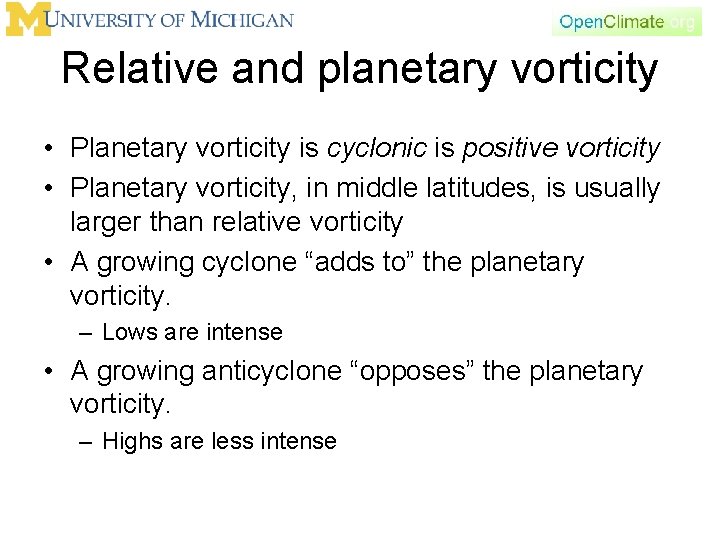 M UNIVERSITY OF MICHIGAN

OpenClimate.org

Relative and planetary vorticity

• Planetary vorticity is cyclonic is positive vorticity
• Planetary vorticity, in middle latitudes, is usually larger than relative vorticity
• A growing cyclone “adds to” the planetary vorticity.
– Lows are intense
• A growing anticyclone “opposes” the planetary vorticity.
– Highs are less intense